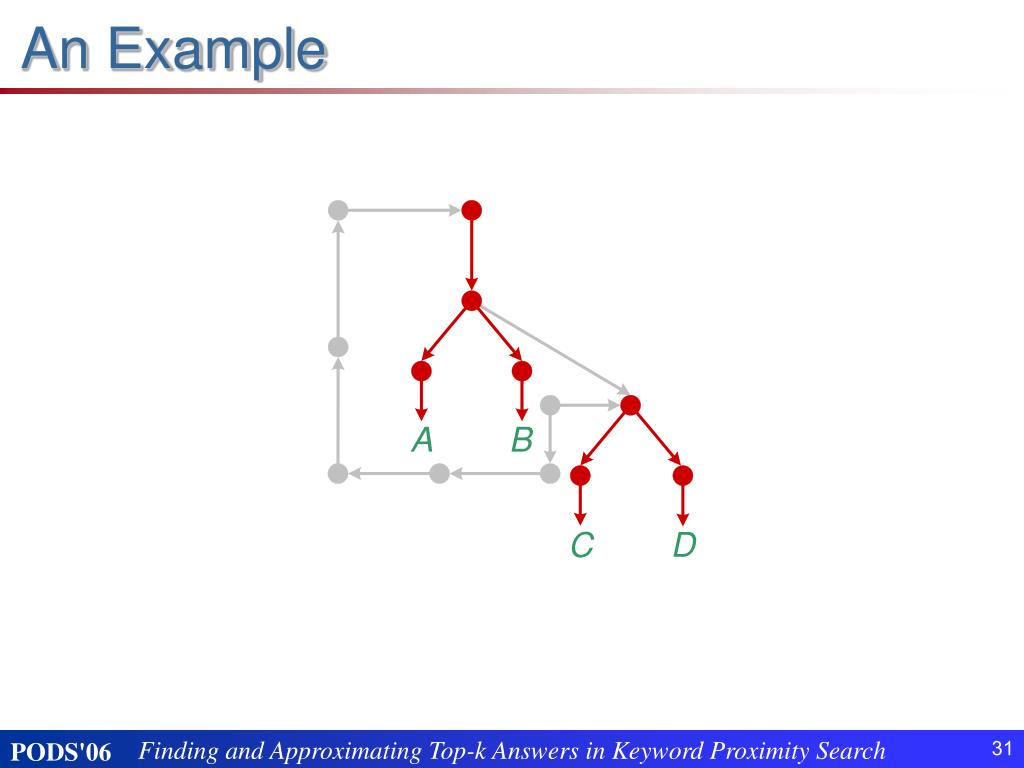 An Example

A
B
C
D

PODS'06 Finding and Approximating Top-k Answers in Keyword Proximity Search 31